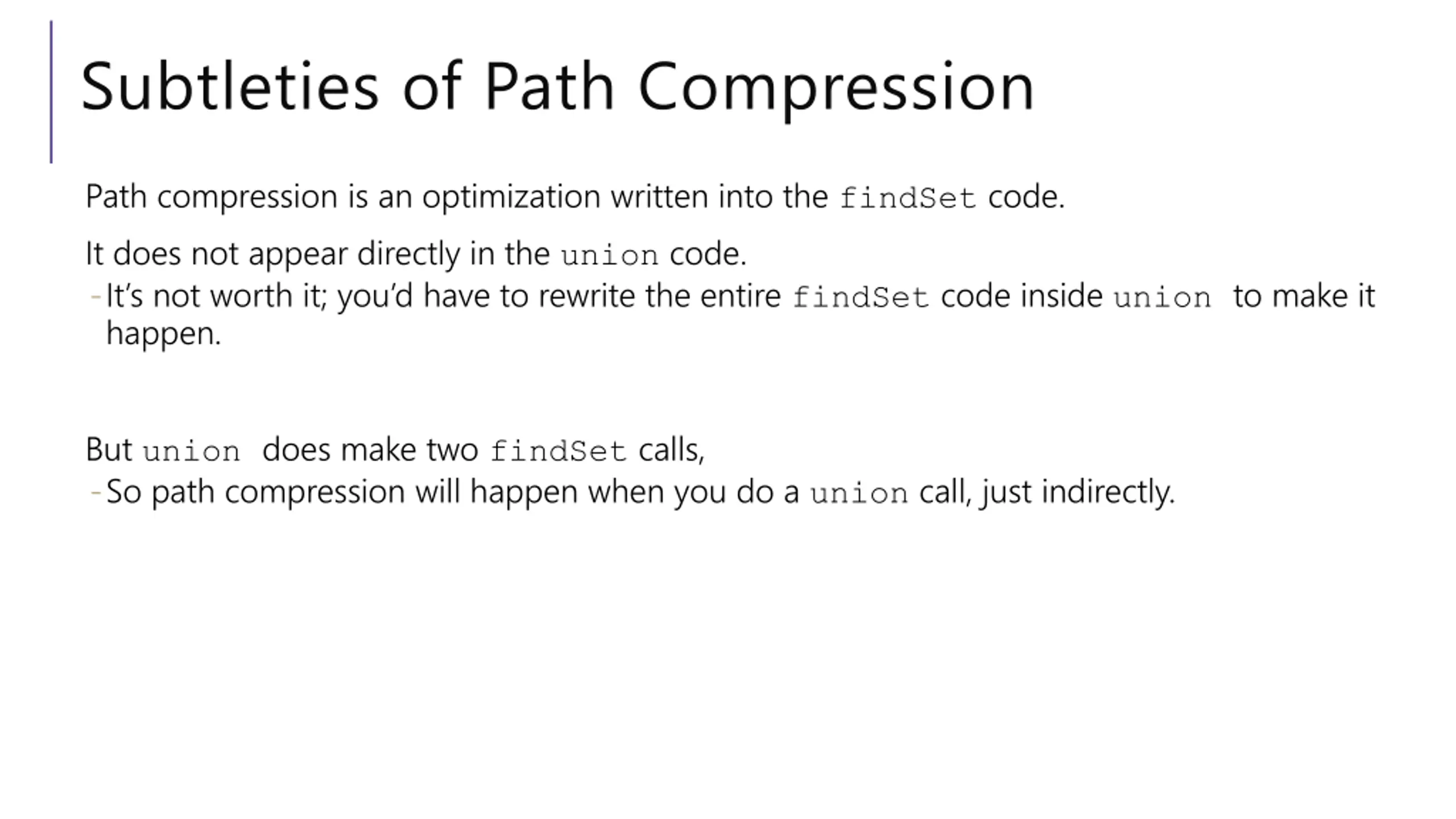 Subtleties of Path Compression

Path compression is an optimization written into the findSet code.

It does not appear directly in the union code.
- It's not worth it; you'd have to rewrite the entire findSet code inside union to make it happen.

But union does make two findSet calls,
- So path compression will happen when you do a union call, just indirectly.